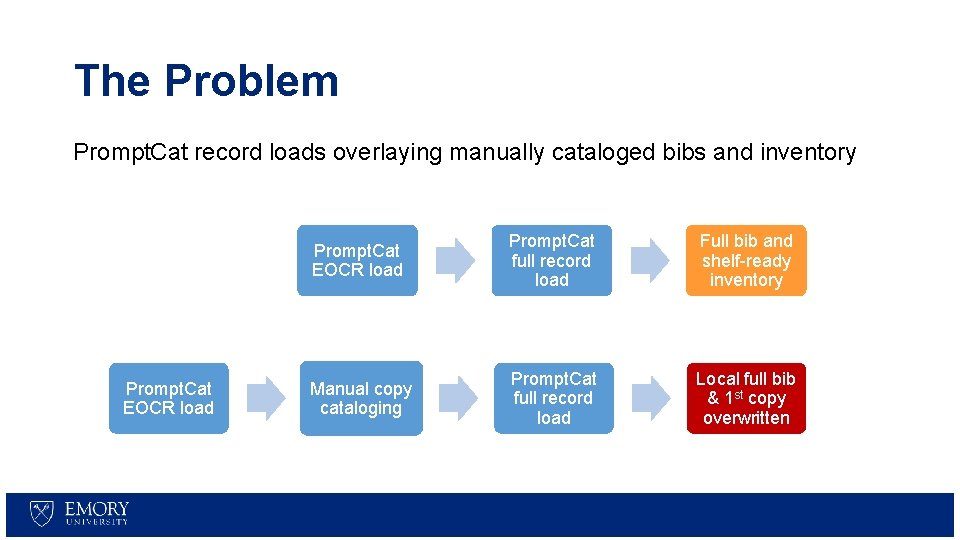 The Problem

PromptCat record loads overlaying manually cataloged bibs and inventory

PromptCat EOCR load

PromptCat full record load

Full bib and shelf-ready inventory

PromptCat EOCR load

Manual copy cataloging

PromptCat full record load

Local full bib & 1$^{st}$ copy overwritten

EMORY UNIVERSITY